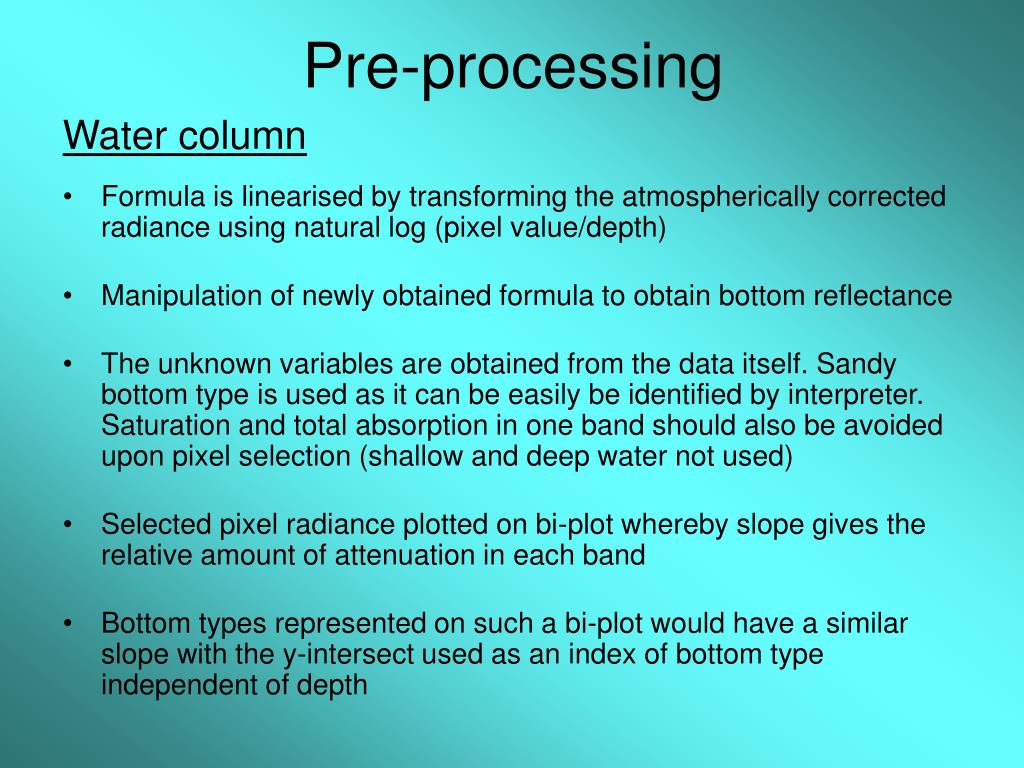 Pre-processing

Water column

• Formula is linearised by transforming the atmospherically corrected radiance using natural log (pixel value/depth)

• Manipulation of newly obtained formula to obtain bottom reflectance

• The unknown variables are obtained from the data itself. Sandy bottom type is used as it can be easily be identified by interpreter. Saturation and total absorption in one band should also be avoided upon pixel selection (shallow and deep water not used)

• Selected pixel radiance plotted on bi-plot whereby slope gives the relative amount of attenuation in each band

• Bottom types represented on such a bi-plot would have a similar slope with the y-intersect used as an index of bottom type independent of depth